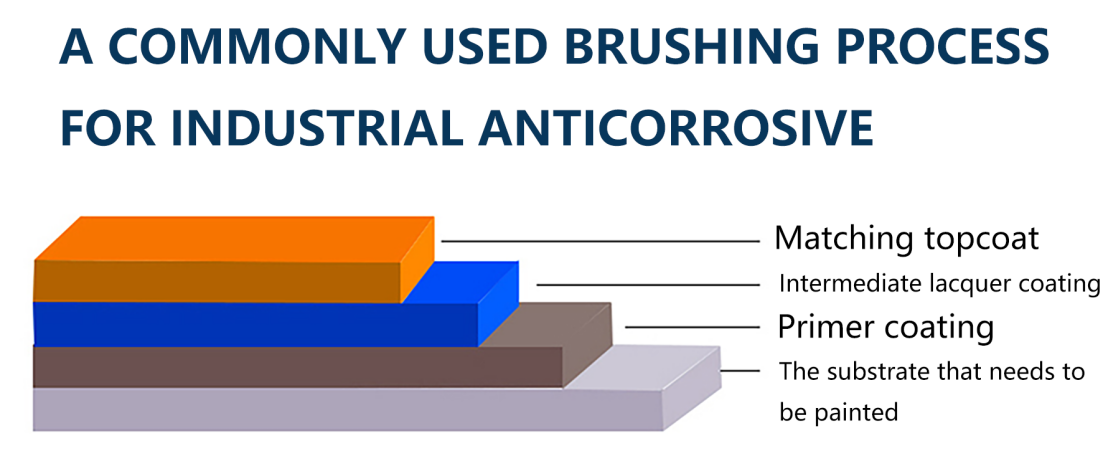 A COMMONLY USED BRUSHING PROCESS FOR INDUSTRIAL ANTICORROSIVE

Matching topcoat

Intermediate lacquer coating

Primer coating

The substrate that needs to be painted